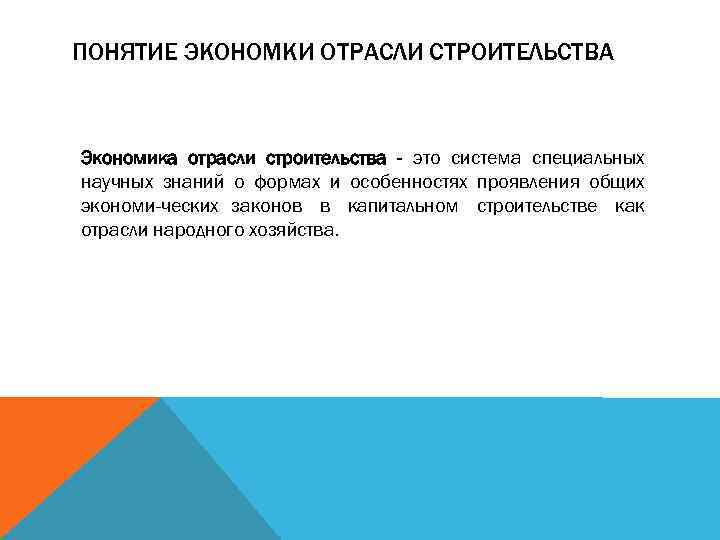 ПОНЯТИЕ ЭКОНОМКИ ОТРАСЛИ СТРОИТЕЛЬСТВА

Экономика отрасли строительства - это система специальных научных знаний о формах и особенностях проявления общих экономи-ческих законов в капитальном строительстве как отрасли народного хозяйства.